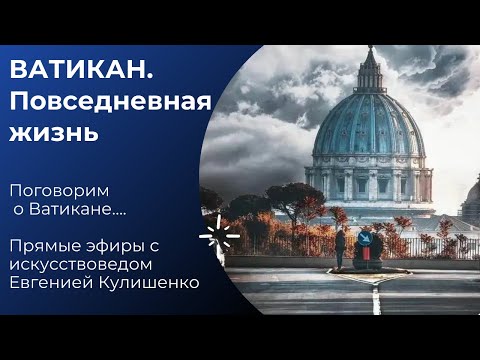 ВАТИКАН. Повседневная жизнь

Поговорим о Ватикане....

Прямые эфиры с искусствоведом Евгенией Кулишенко